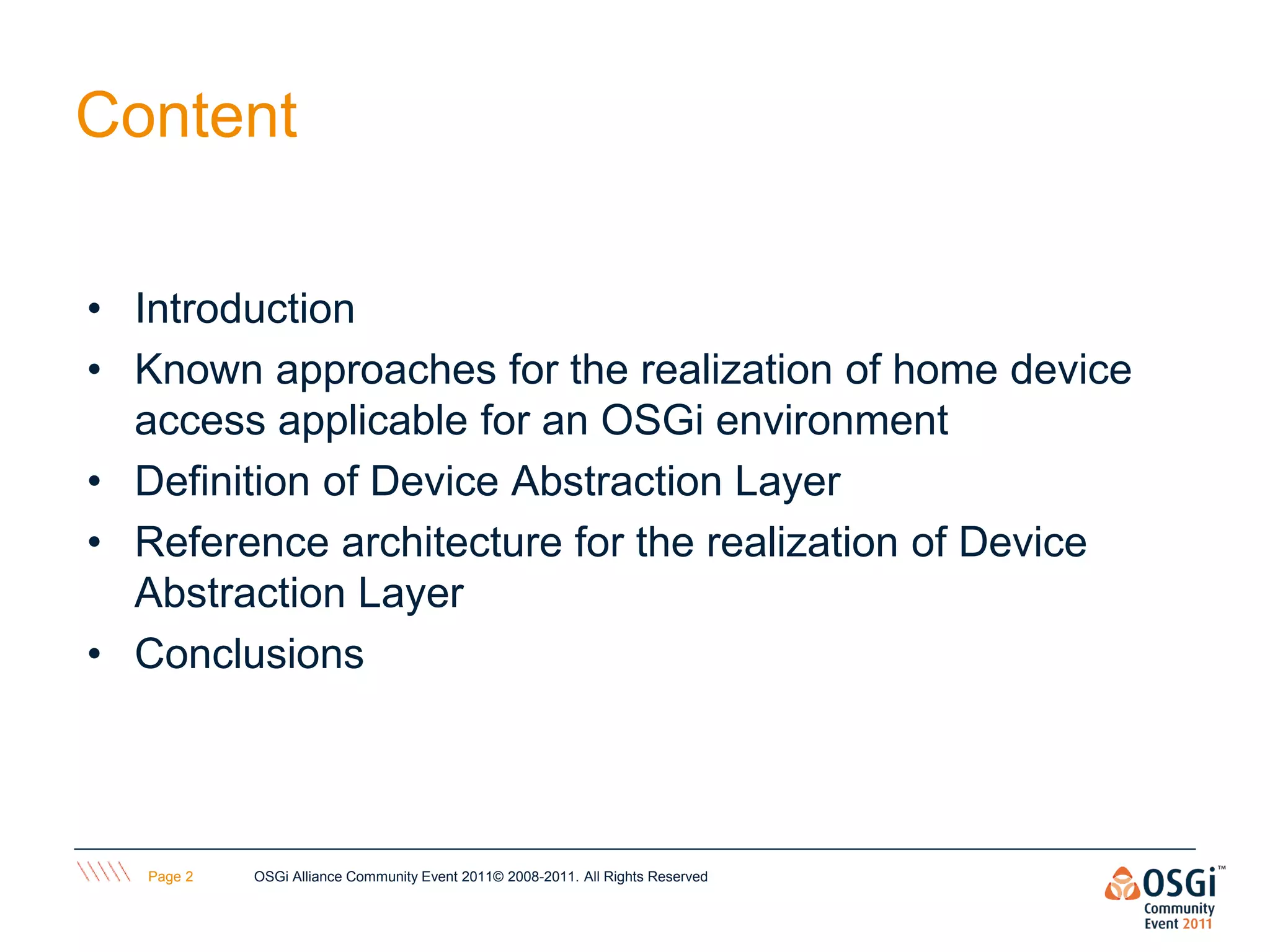 Content

• Introduction
• Known approaches for the realization of home device access applicable for an OSGi environment
• Definition of Device Abstraction Layer
• Reference architecture for the realization of Device Abstraction Layer
• Conclusions

Page 2 OSGi Alliance Community Event 2011© 2008-2011. All Rights Reserved

OSGi™ Community Event 2011